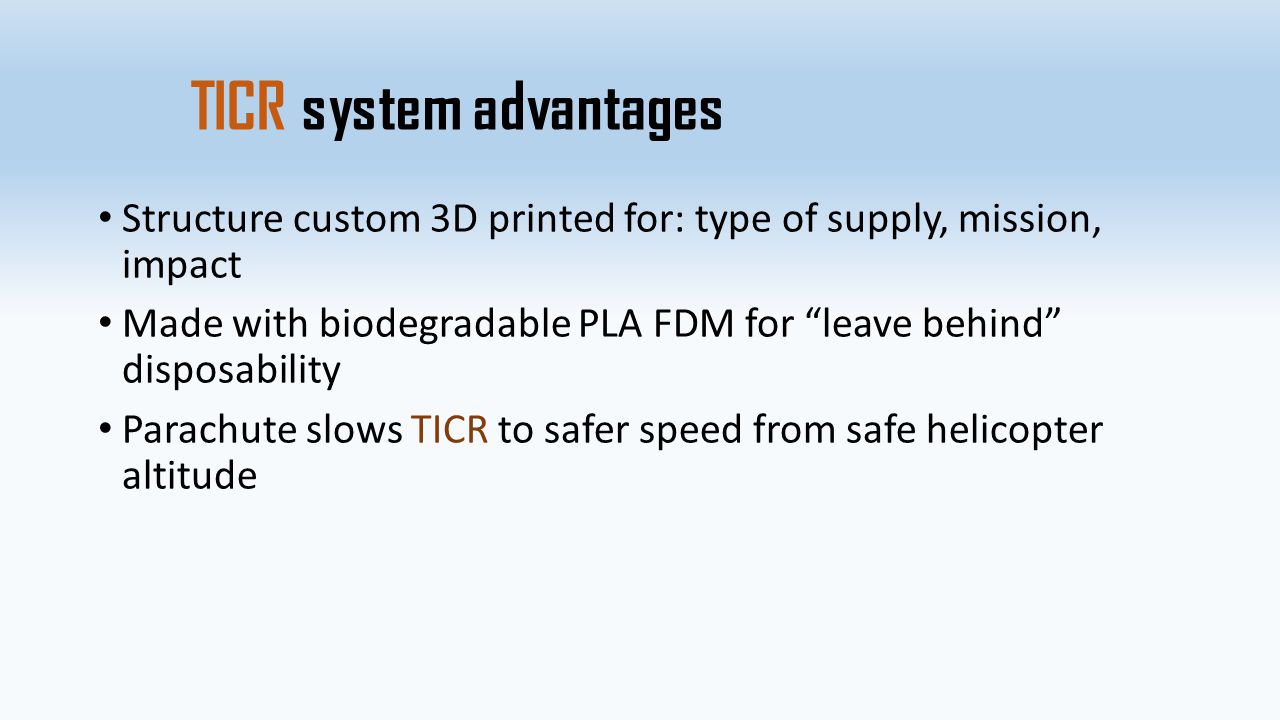 TICR system advantages

• Structure custom 3D printed for: type of supply, mission, impact

• Made with biodegradable PLA FDM for “leave behind” disposability

• Parachute slows TICR to safer speed from safe helicopter altitude